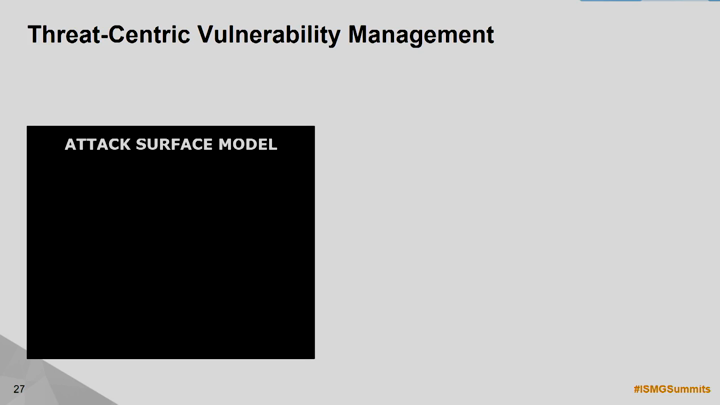 Threat-Centric Vulnerability Management

ATTACK SURFACE MODEL

27

#ISMGSummits